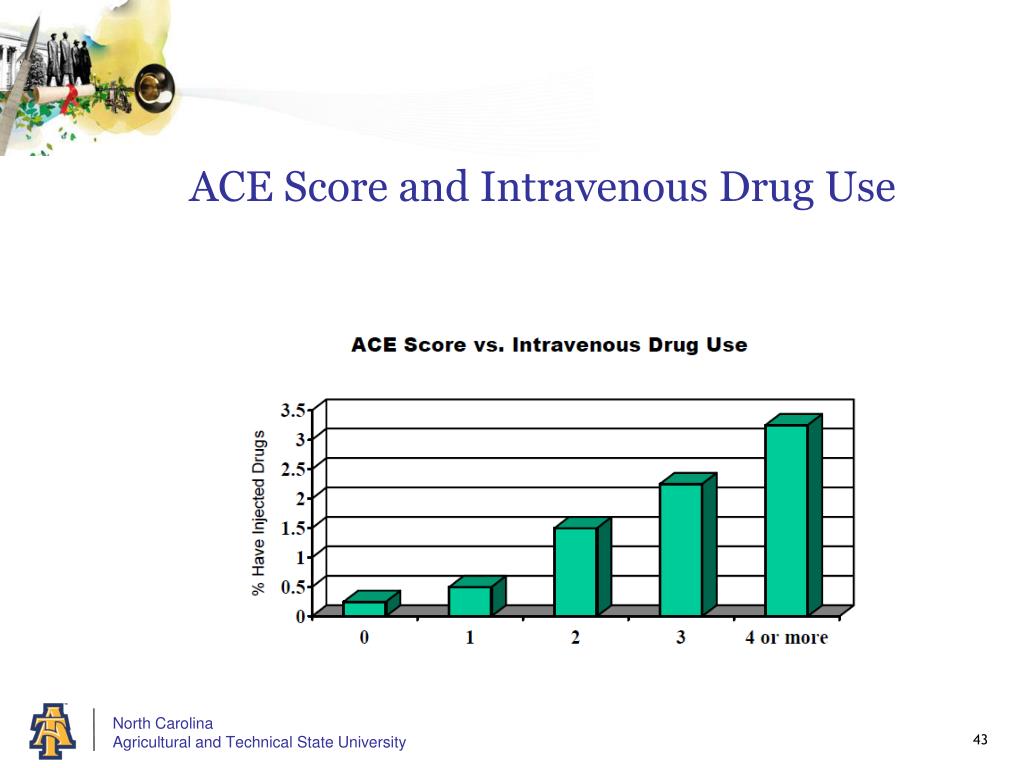 ACE Score and Intravenous Drug Use

ACE Score vs. Intravenous Drug Use

% Have Injected Drugs

3.5
3
2.5
2
1.5
1
0.5
0

0
1
2
3
4 or more

North Carolina
Agricultural and Technical State University

43